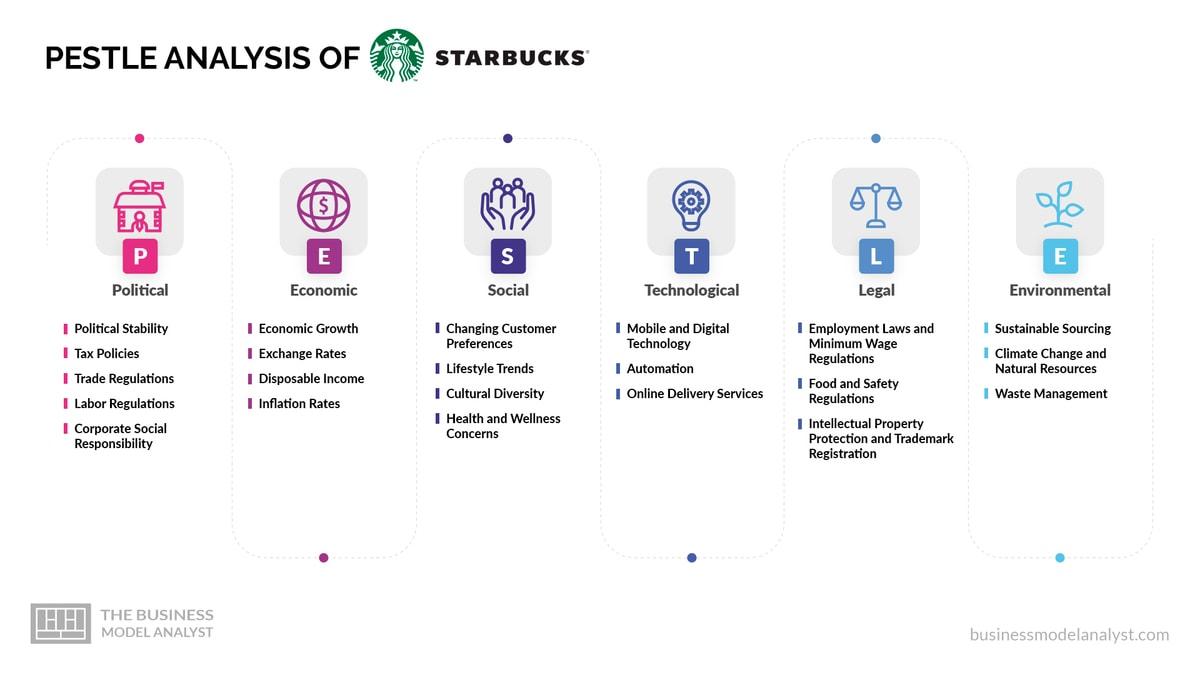 PESTLE ANALYSIS OF STARBUCKS

P
Political
Political Stability
Tax Policies
Trade Regulations
Labor Regulations
Corporate Social Responsibility

E
Economic
Economic Growth
Exchange Rates
Disposable Income
Inflation Rates

S
Social
Changing Customer Preferences
Lifestyle Trends
Cultural Diversity
Health and Wellness Concerns

T
Technological
Mobile and Digital Technology
Automation
Online Delivery Services

L
Legal
Employment Laws and Minimum Wage Regulations
Food and Safety Regulations
Intellectual Property Protection and Trademark Registration

E
Environmental
Sustainable Sourcing
Climate Change and Natural Resources
Waste Management

THE BUSINESS MODEL ANALYST

businessmodelanalyst.com